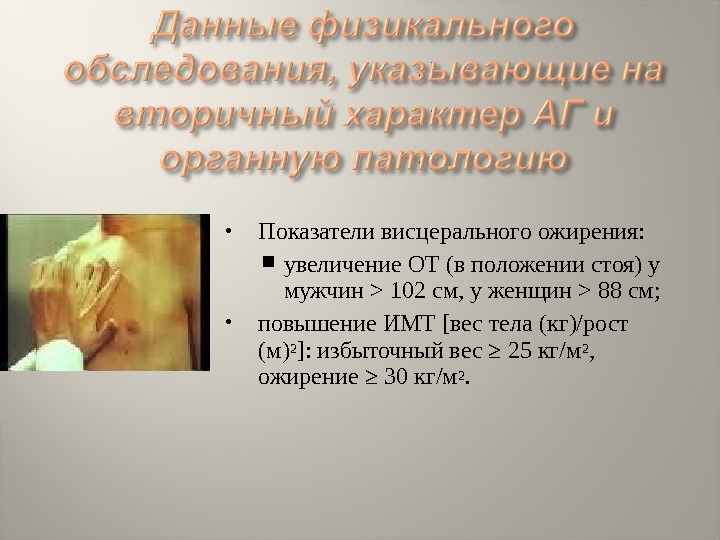 Данные физикального обследования, указывающие на вторичный характер АГ и органную патологию

• Показатели висцерального ожирения:
 ▪ увеличение ОТ (в положении стоя) у мужчин > 102 см, у женщин > 88 см;
• повышение ИМТ [вес тела (кг)/рост (м)$^2$]: избыточный вес ≥ 25 кг/м$^2$, ожирение ≥ 30 кг/м$^2$.